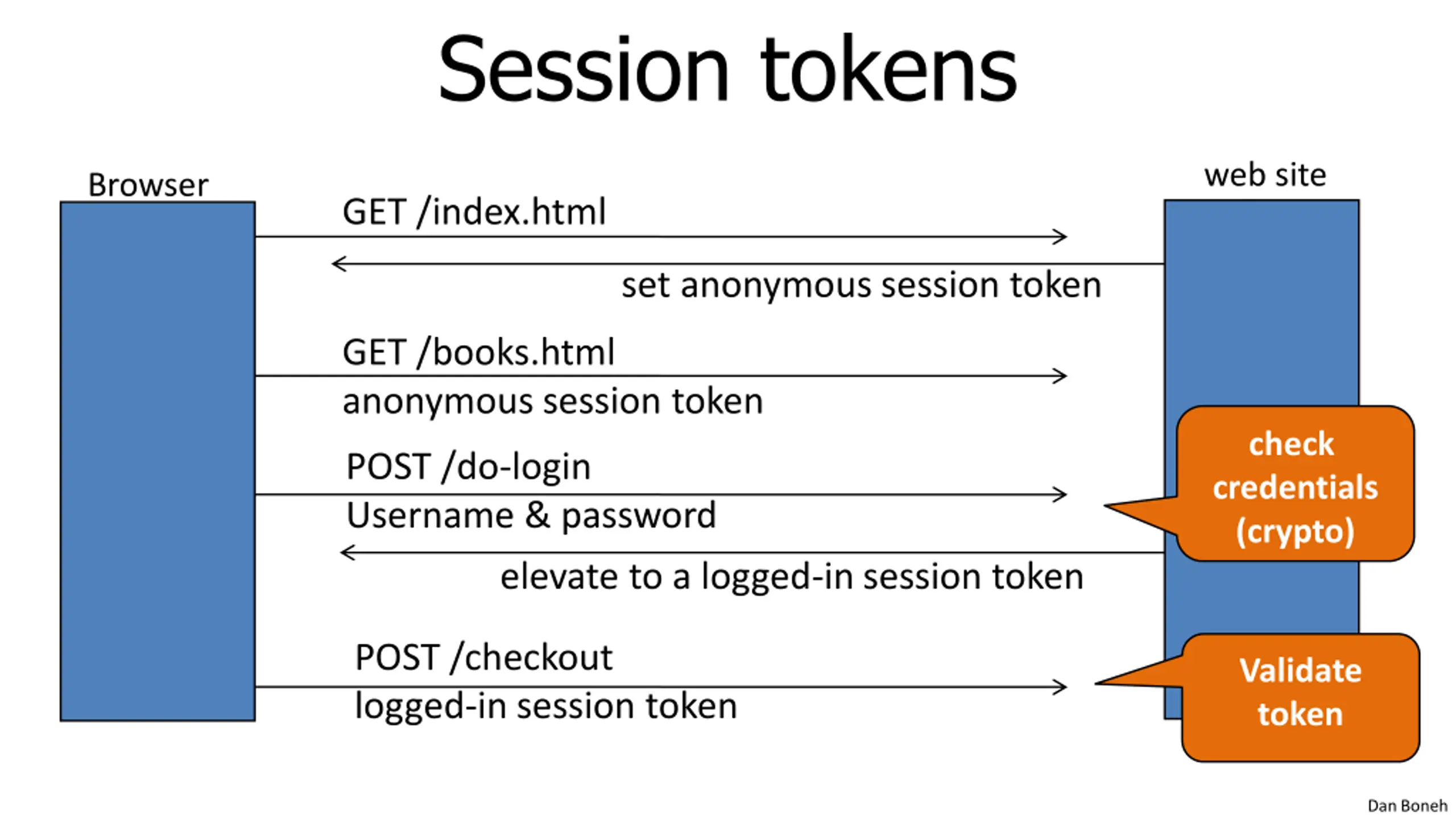 Session tokens

Browser

web site

GET /index.html

set anonymous session token

GET /books.html

anonymous session token

POST /do-login

Username & password

check credentials (crypto)

elevate to a logged-in session token

POST /checkout

logged-in session token

Validate token

Dan Boneh